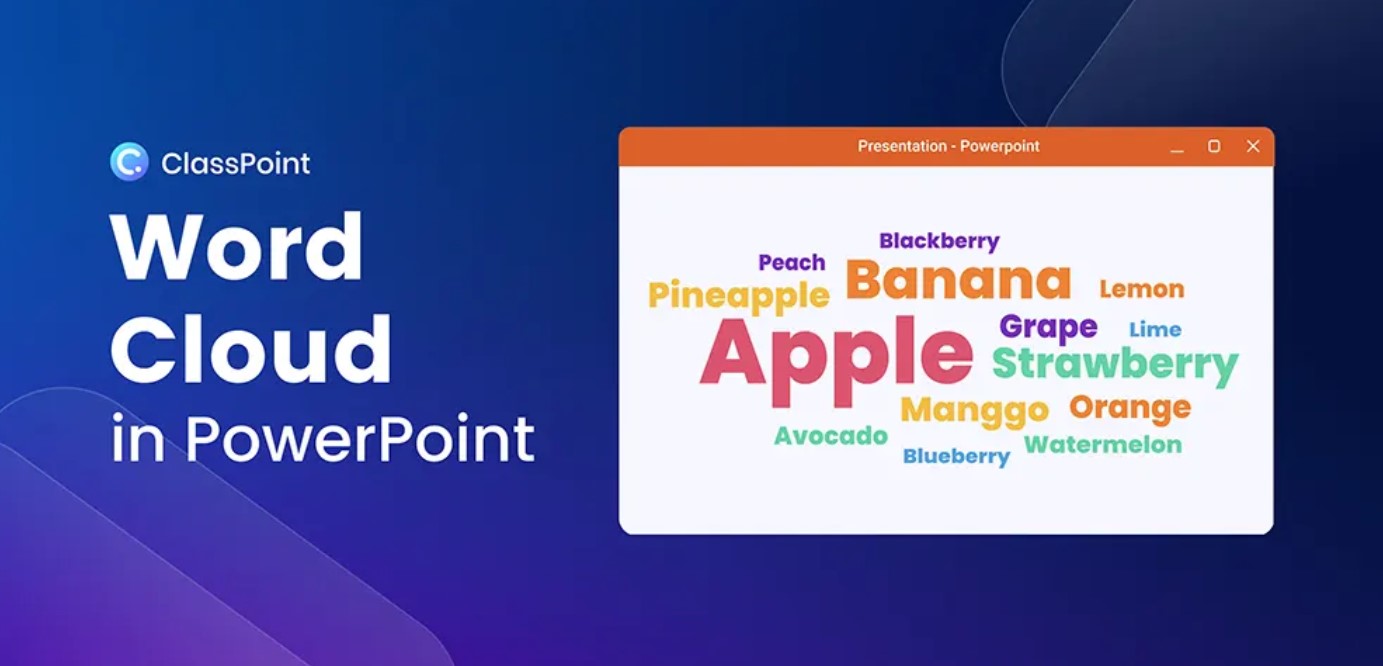 ClassPoint

Word Cloud in PowerPoint

Presentation - Powerpoint

Blackberry
Peach
Banana
Pineapple
Lemon
Grape
Lime
Apple
Strawberry
Manggo
Orange
Avocado
Watermelon
Blueberry